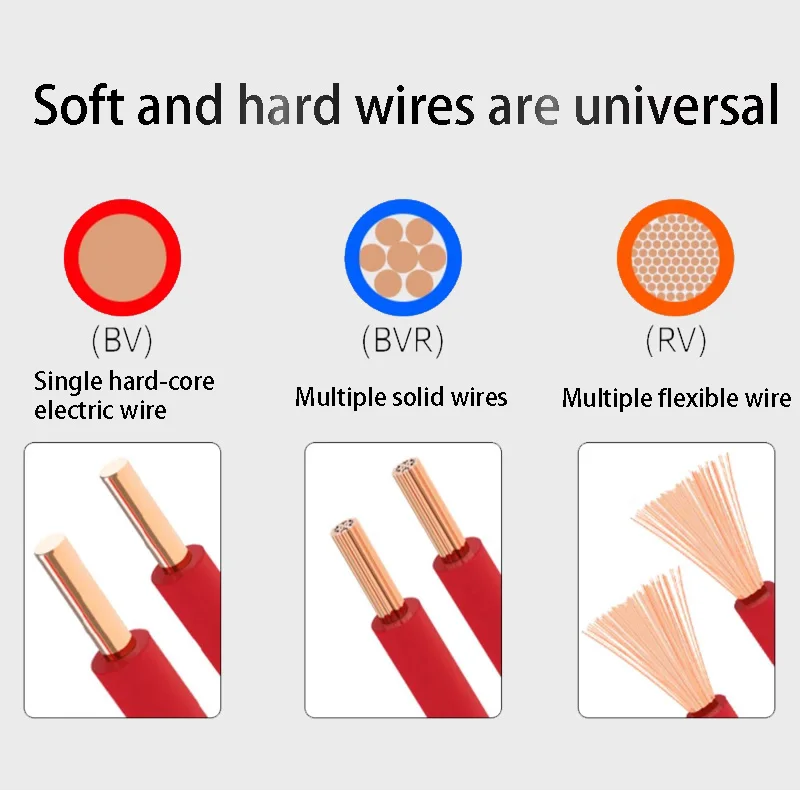 Soft and hard wires are universal

(BV)
Single hard-core electric wire

(BVR)
Multiple solid wires

(RV)
Multiple flexible wire